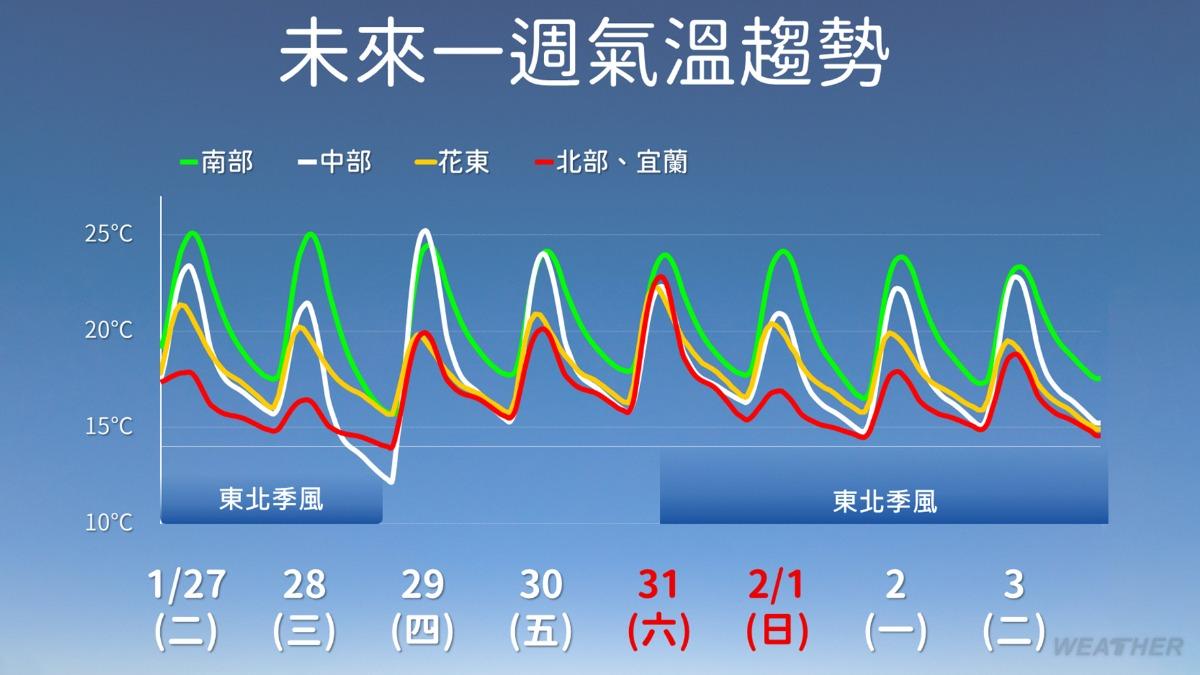 未來一週氣溫趨勢

南部　中部　花東　北部、宜蘭

25°C
20°C
15°C
10°C

東北季風
東北季風

1/27 (二)　28 (三)　29 (四)　30 (五)　31 (六)　2/1 (日)　2 (一)　3 (二)

WEATHER